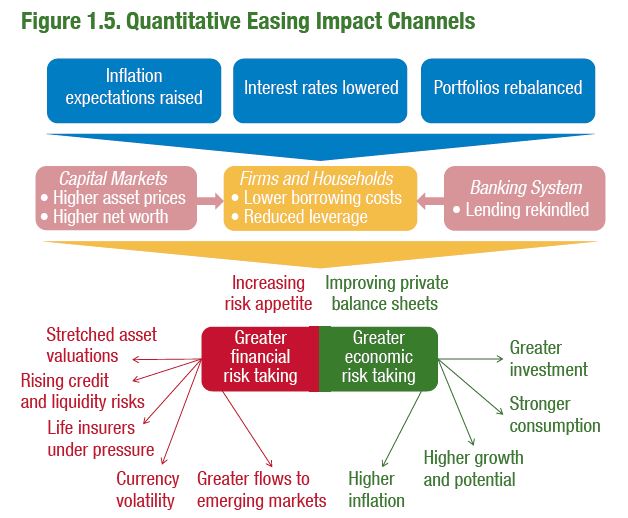 Figure 1.5. Quantitative Easing Impact Channels

Inflation expectations raised

Interest rates lowered

Portfolios rebalanced

Capital Markets
• Higher asset prices
• Higher net worth

Firms and Households
• Lower borrowing costs
• Reduced leverage

Banking System
• Lending rekindled

Increasing risk appetite

Improving private balance sheets

Greater financial risk taking

Greater economic risk taking

Stretched asset valuations

Rising credit and liquidity risks

Life insurers under pressure

Currency volatility

Greater flows to emerging markets

Higher inflation

Higher growth and potential

Stronger consumption

Greater investment